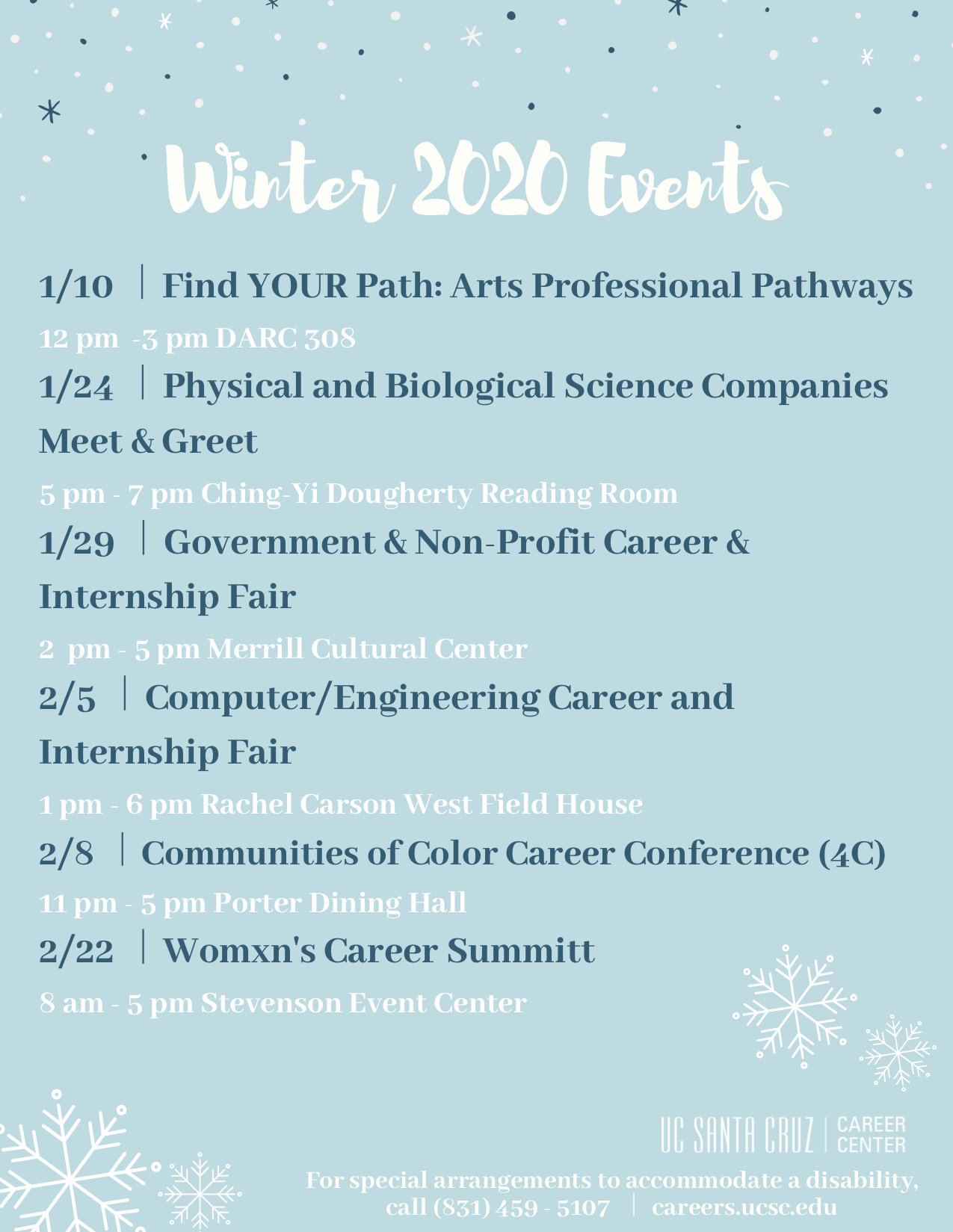 Winter 2020 Events

1/10 | Find YOUR Path: Arts Professional Pathways

12 pm -3 pm DARC 308

1/24 | Physical and Biological Science Companies Meet & Greet

5 pm - 7 pm Ching-Yi Dougherty Reading Room

1/29 | Government & Non-Profit Career & Internship Fair

2 pm - 5 pm Merrill Cultural Center

2/5 | Computer/Engineering Career and Internship Fair

1 pm - 6 pm Rachel Carson West Field House

2/8 | Communities of Color Career Conference (4C)

11 pm - 5 pm Porter Dining Hall

2/22 | Womxn's Career Summitt

8 am - 5 pm Stevenson Event Center

UC SANTA CRUZ | CAREER CENTER

For special arrangements to accommodate a disability, call (831) 459 - 5107 | careers.ucsc.edu